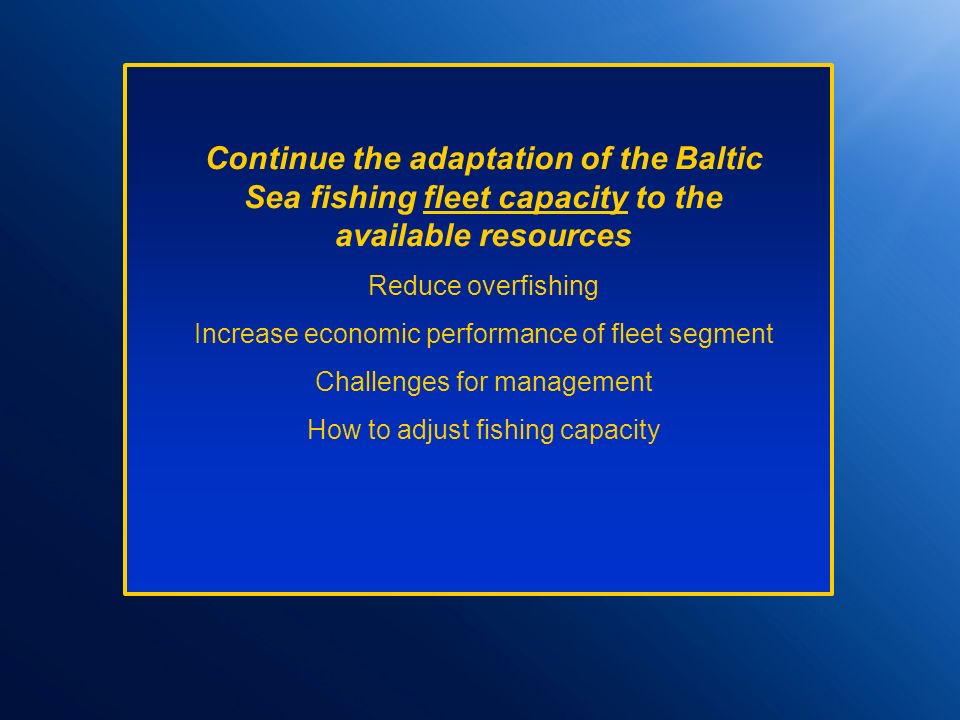 Continue the adaptation of the Baltic Sea fishing fleet capacity to the available resources

Reduce overfishing

Increase economic performance of fleet segment

Challenges for management

How to adjust fishing capacity